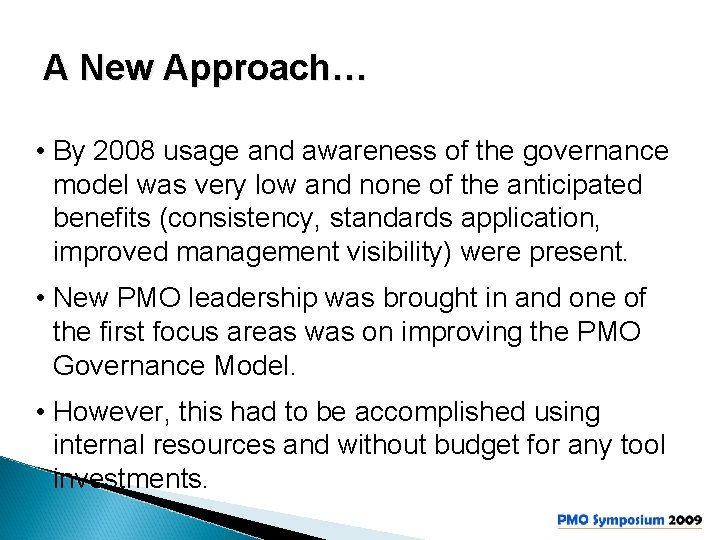 A New Approach…

• By 2008 usage and awareness of the governance model was very low and none of the anticipated benefits (consistency, standards application, improved management visibility) were present.

• New PMO leadership was brought in and one of the first focus areas was on improving the PMO Governance Model.

• However, this had to be accomplished using internal resources and without budget for any tool investments.

PMO Symposium 2009